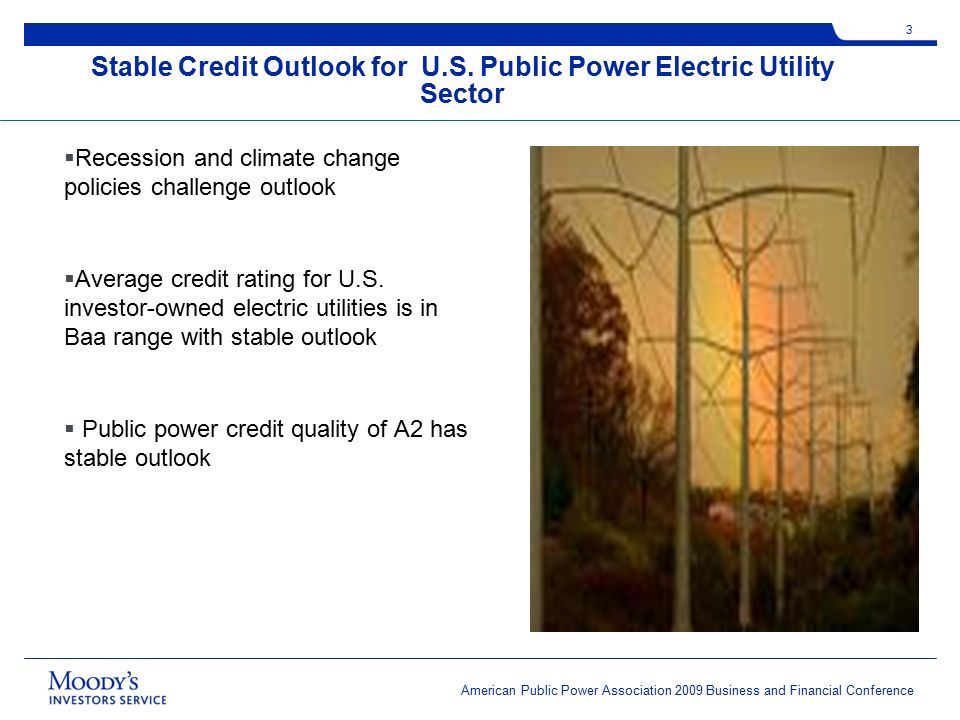 3

Stable Credit Outlook for U.S. Public Power Electric Utility Sector

▪Recession and climate change policies challenge outlook

▪Average credit rating for U.S. investor-owned electric utilities is in Baa range with stable outlook

▪ Public power credit quality of A2 has stable outlook

MOODY'S INVESTORS SERVICE

American Public Power Association 2009 Business and Financial Conference